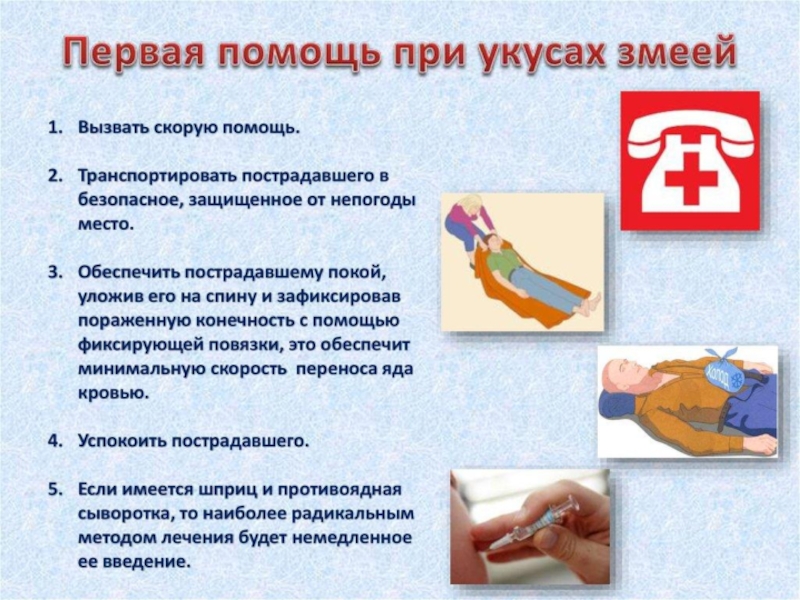 Первая помощь при укусах змеей

1. Вызвать скорую помощь.

2. Транспортировать пострадавшего в безопасное, защищенное от непогоды место.

3. Обеспечить пострадавшему покой, уложив его на спину и зафиксировав пораженную конечность с помощью фиксирующей повязки, это обеспечит минимальную скорость переноса яда кровью.

4. Успокоить пострадавшего.

5. Если имеется шприц и противоядная сыворотка, то наиболее радикальным методом лечения будет немедленное ее введение.

Холод